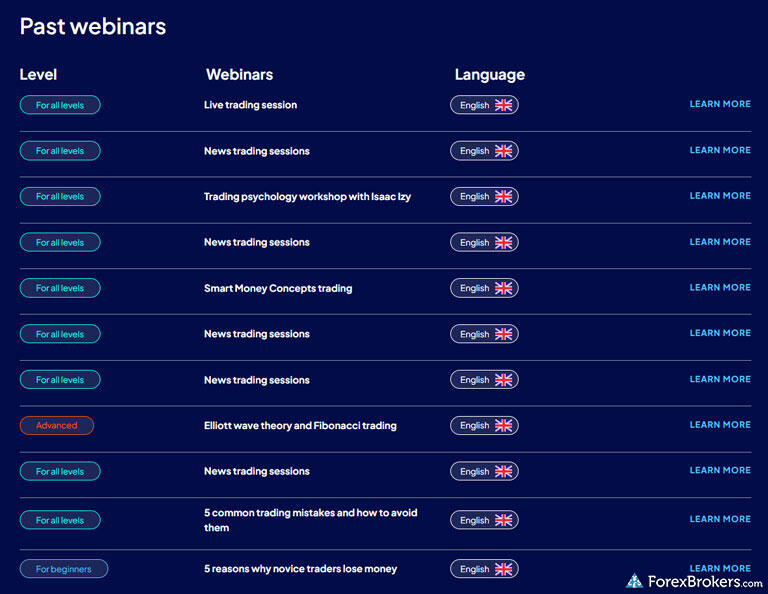 Past webinars

| Level | Webinars | Language | |
|---|---|---|---|
| For all levels | Live trading session | English | LEARN MORE |
| For all levels | News trading sessions | English | LEARN MORE |
| For all levels | Trading psychology workshop with Isaac Izy | English | LEARN MORE |
| For all levels | News trading sessions | English | LEARN MORE |
| For all levels | Smart Money Concepts trading | English | LEARN MORE |
| For all levels | News trading sessions | English | LEARN MORE |
| For all levels | News trading sessions | English | LEARN MORE |
| Advanced | Elliott wave theory and Fibonacci trading | English | LEARN MORE |
| For all levels | News trading sessions | English | LEARN MORE |
| For all levels | 5 common trading mistakes and how to avoid them | English | LEARN MORE |
| For beginners | 5 reasons why novice traders lose money | English | LEARN MORE |

ForexBrokers.com